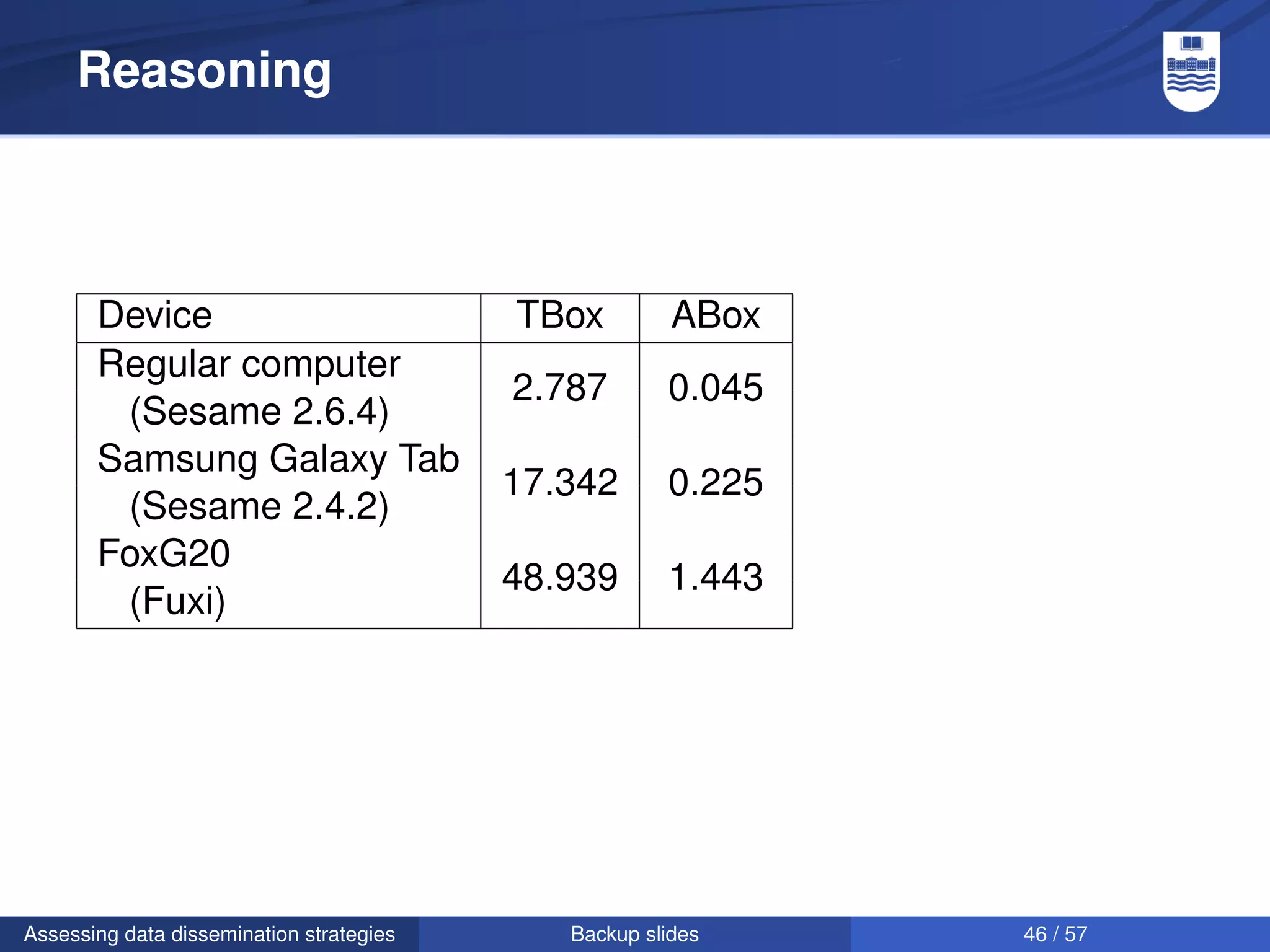 Reasoning

| Device | TBox | ABox |
|---|---|---|
| Regular computer (Sesame 2.6.4) | 2.787 | 0.045 |
| Samsung Galaxy Tab (Sesame 2.4.2) | 17.342 | 0.225 |
| FoxG20 (Fuxi) | 48.939 | 1.443 |

Assessing data dissemination strategies Backup slides 46 / 57